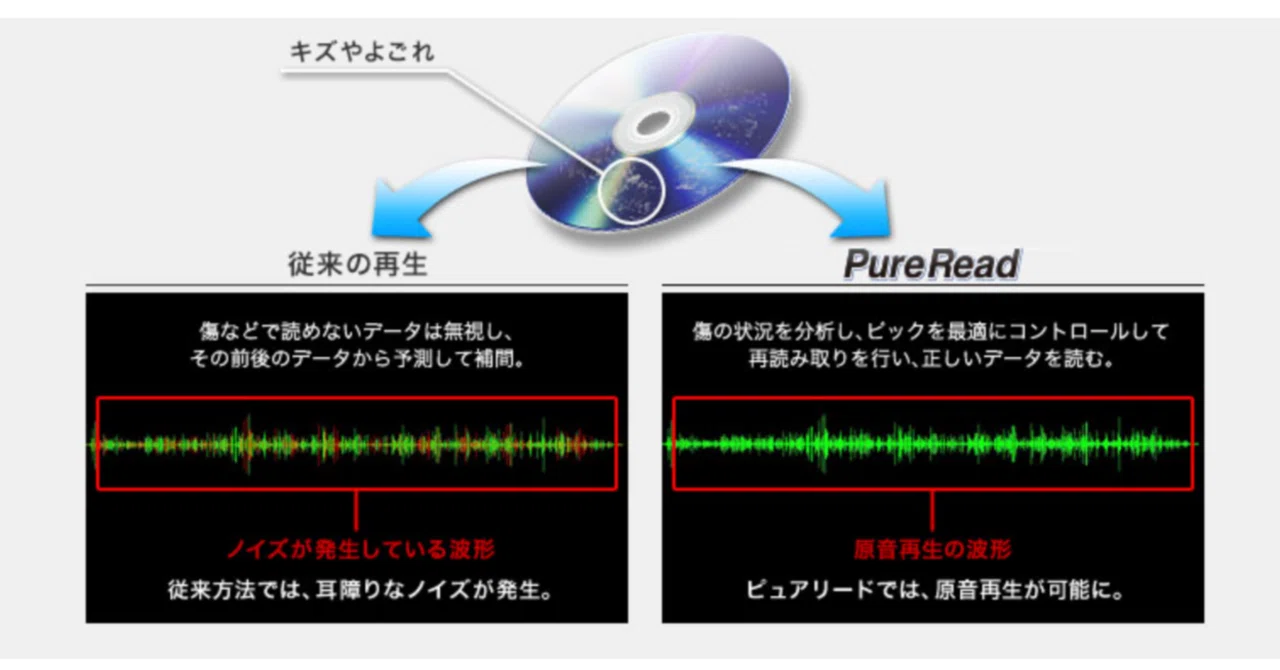 キズやよごれ

従来の再生

傷などで読めないデータは無視し、その前後のデータから予測して補間。

ノイズが発生している波形

従来方法では、耳障りなノイズが発生。

PureRead

傷の状況を分析し、ピックを最適にコントロールして再読み取りを行い、正しいデータを読む。

原音再生の波形

ピュアリードでは、原音再生が可能に。